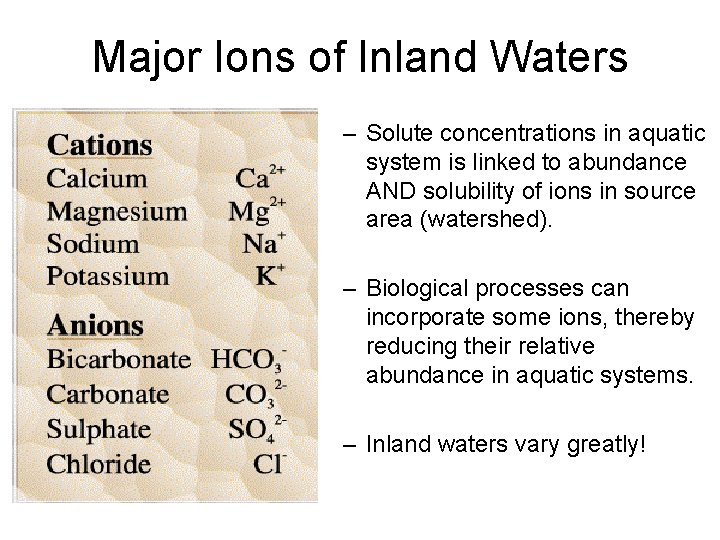 Major Ions of Inland Waters

**Cations**

| | |
|---|---|
| Calcium | $Ca^{2+}$ |
| Magnesium | $Mg^{2+}$ |
| Sodium | $Na^{+}$ |
| Potassium | $K^{+}$ |

**Anions**

| | |
|---|---|
| Bicarbonate | $HCO_3^-$ |
| Carbonate | $CO_3^{2-}$ |
| Sulphate | $SO_4^{2-}$ |
| Chloride | $Cl^-$ |

– Solute concentrations in aquatic system is linked to abundance AND solubility of ions in source area (watershed).

– Biological processes can incorporate some ions, thereby reducing their relative abundance in aquatic systems.

– Inland waters vary greatly!